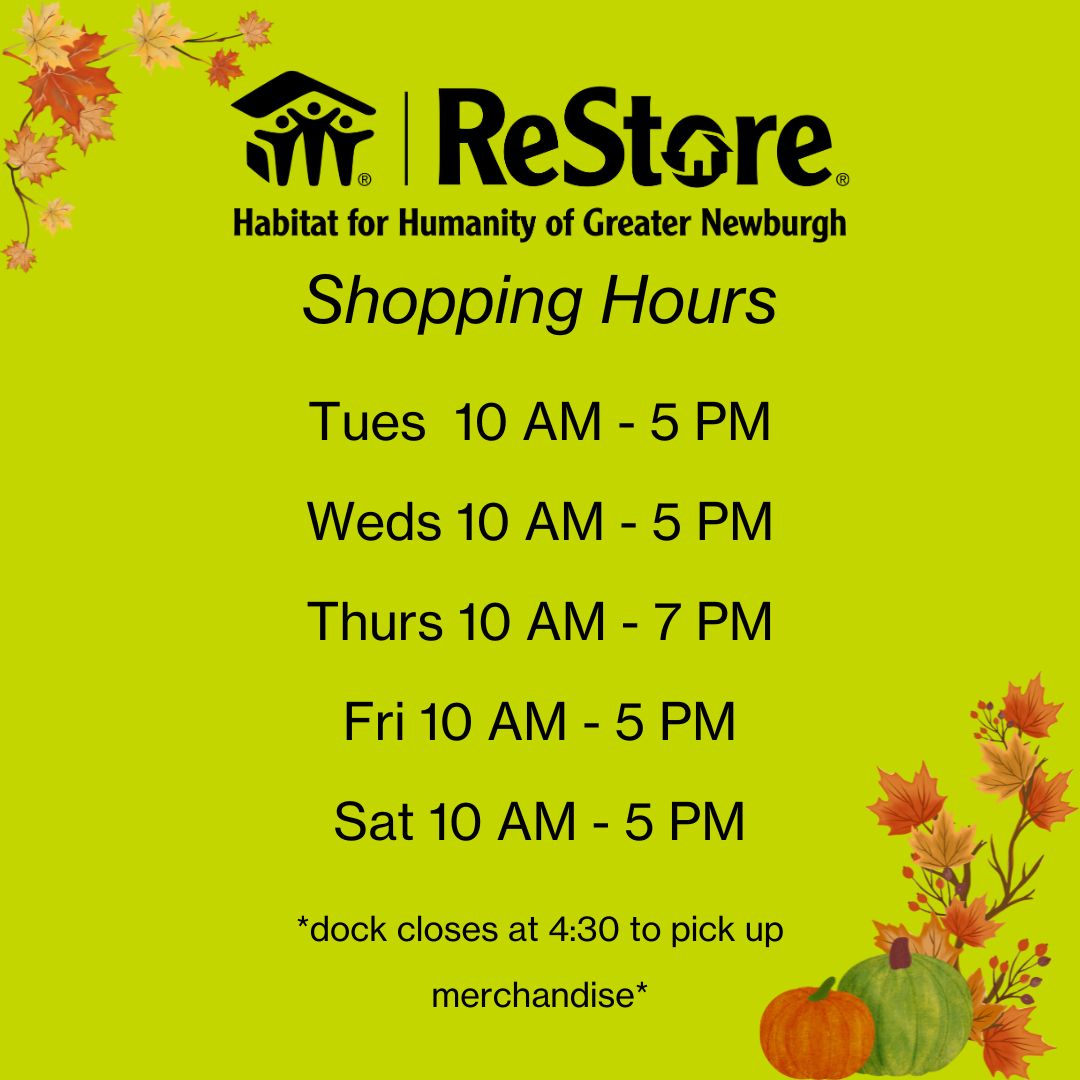 ReStore®
Habitat for Humanity of Greater Newburgh

Shopping Hours

Tues 10 AM - 5 PM

Weds 10 AM - 5 PM

Thurs 10 AM - 7 PM

Fri 10 AM - 5 PM

Sat 10 AM - 5 PM

*dock closes at 4:30 to pick up merchandise*